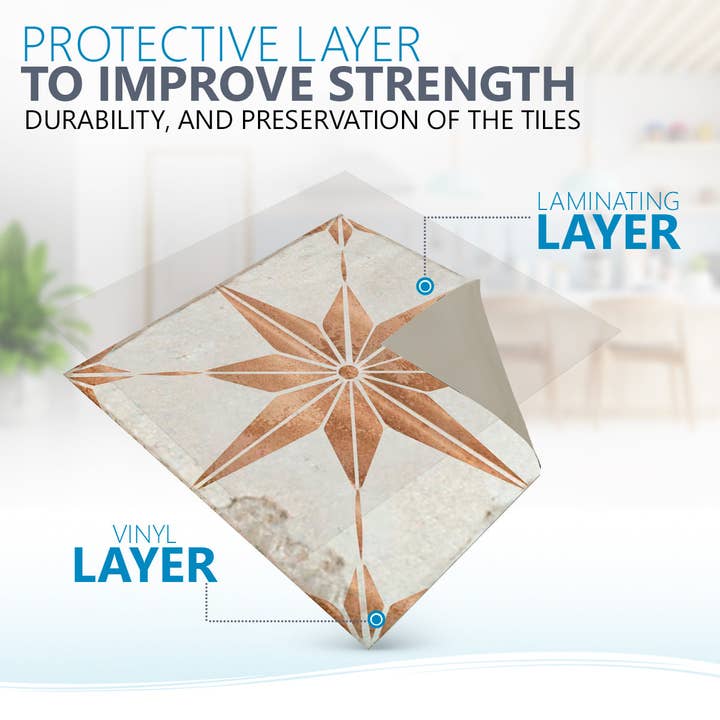 PROTECTIVE LAYER
TO IMPROVE STRENGTH
DURABILITY, AND PRESERVATION OF THE TILES

LAMINATING
LAYER

VINYL
LAYER